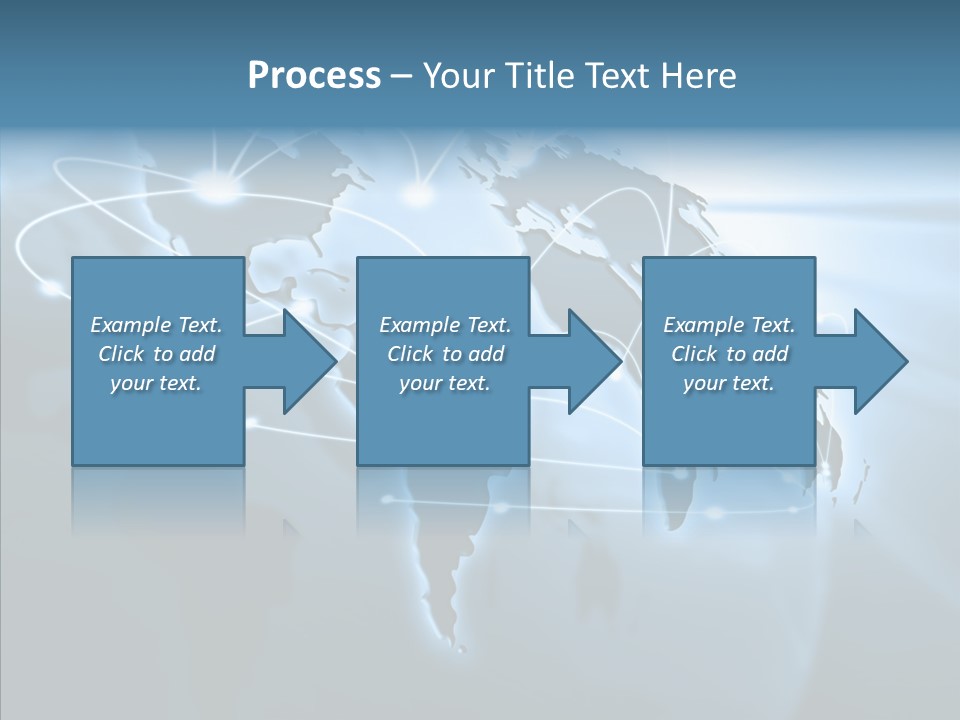 Process – Your Title Text Here

Example Text. Click to add your text.

Example Text. Click to add your text.

Example Text. Click to add your text.